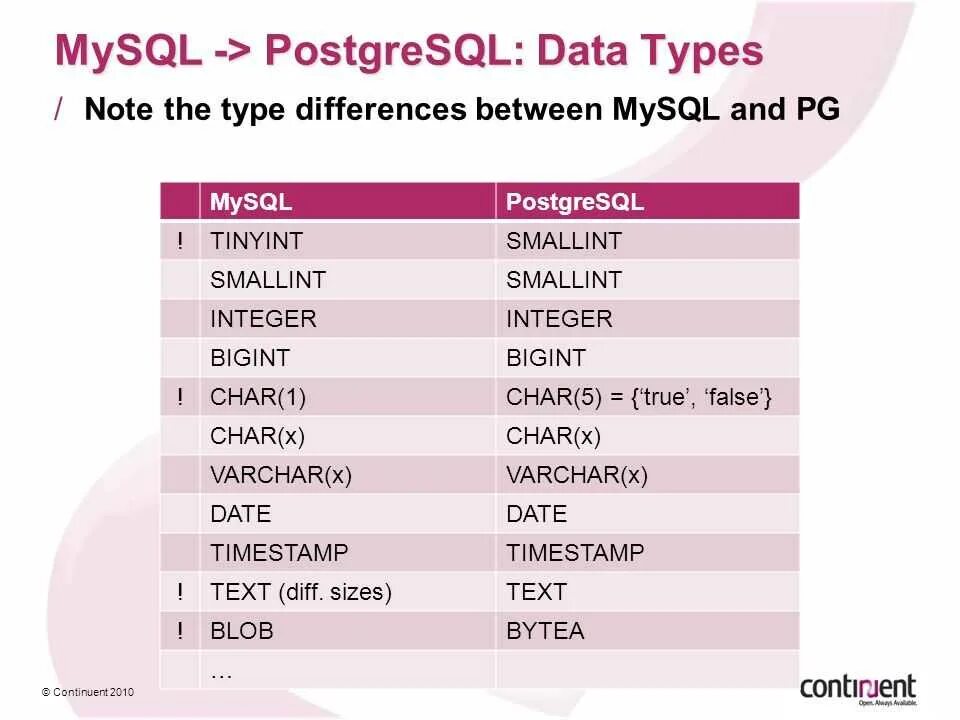 MySQL -> PostgreSQL: Data Types

/ Note the type differences between MySQL and PG

| | MySQL | PostgreSQL |
|---|---|---|
| ! | TINYINT | SMALLINT |
| | SMALLINT | SMALLINT |
| | INTEGER | INTEGER |
| | BIGINT | BIGINT |
| ! | CHAR(1) | CHAR(5) = {‘true’, ‘false’} |
| | CHAR(x) | CHAR(x) |
| | VARCHAR(x) | VARCHAR(x) |
| | DATE | DATE |
| | TIMESTAMP | TIMESTAMP |
| ! | TEXT (diff. sizes) | TEXT |
| ! | BLOB | BYTEA |
| | … | |

© Continuent 2010

continuent
Open. Always Available.